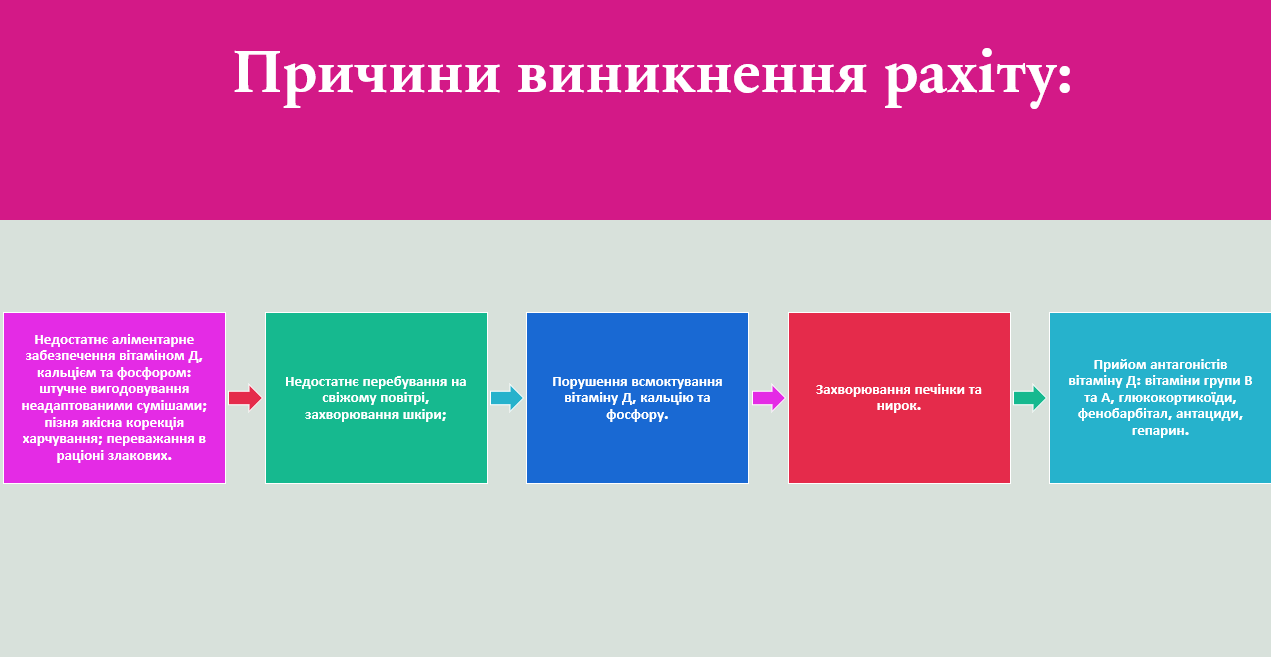 Причини виникнення рахіту:

Недостатнє аліментарне забезпечення вітаміном Д, кальцієм та фосфором: штучне вигодовування неадаптованими сумішами; пізня якісна корекція харчування; переважання в раціоні злакових.

Недостатнє перебування на свіжому повітрі, захворювання шкіри;

Порушення всмоктування вітаміну Д, кальцію та фосфору.

Захворювання печінки та нирок.

Прийом антагоністів вітаміну Д: вітаміни групи В та А, глюкокортикоїди, фенобарбітал, антациди, гепарин.